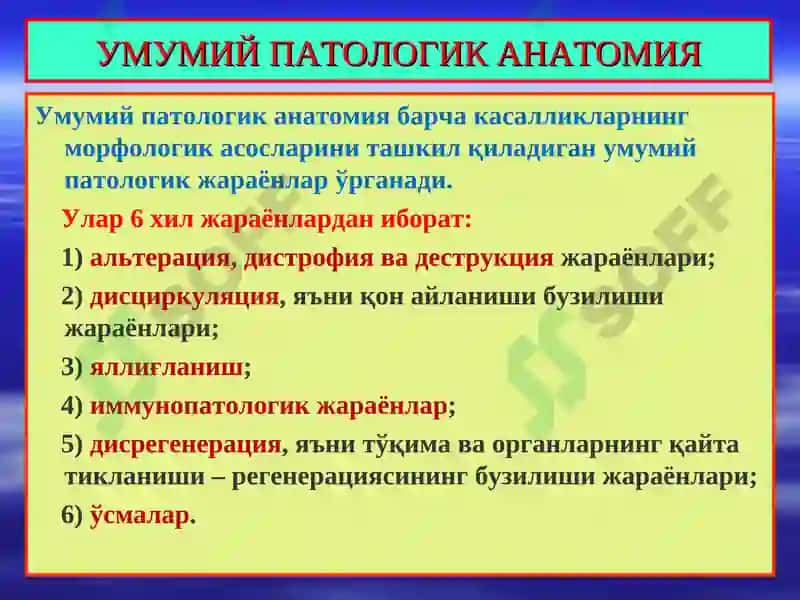 УМУМИЙ ПАТОЛОГИК АНАТОМИЯ

Умумий патологик анатомия барча касалликларнинг морфологик асосларини ташкил қиладиган умумий патологик жараёнлар ўрганади.

Улар 6 хил жараёнлардан иборат:

1) альтерация, дистрофия ва деструкция жараёнлари;

2) дисциркуляция, яъни қон айланиши бузилиши жараёнлари;

3) яллиғланиш;

4) иммунопатологик жараёнлар;

5) дисрегенерация, яъни тўқима ва органларнинг қайта тикланиши – регенерациясининг бузилиши жараёнлари;

6) ўсмалар.

SOFF